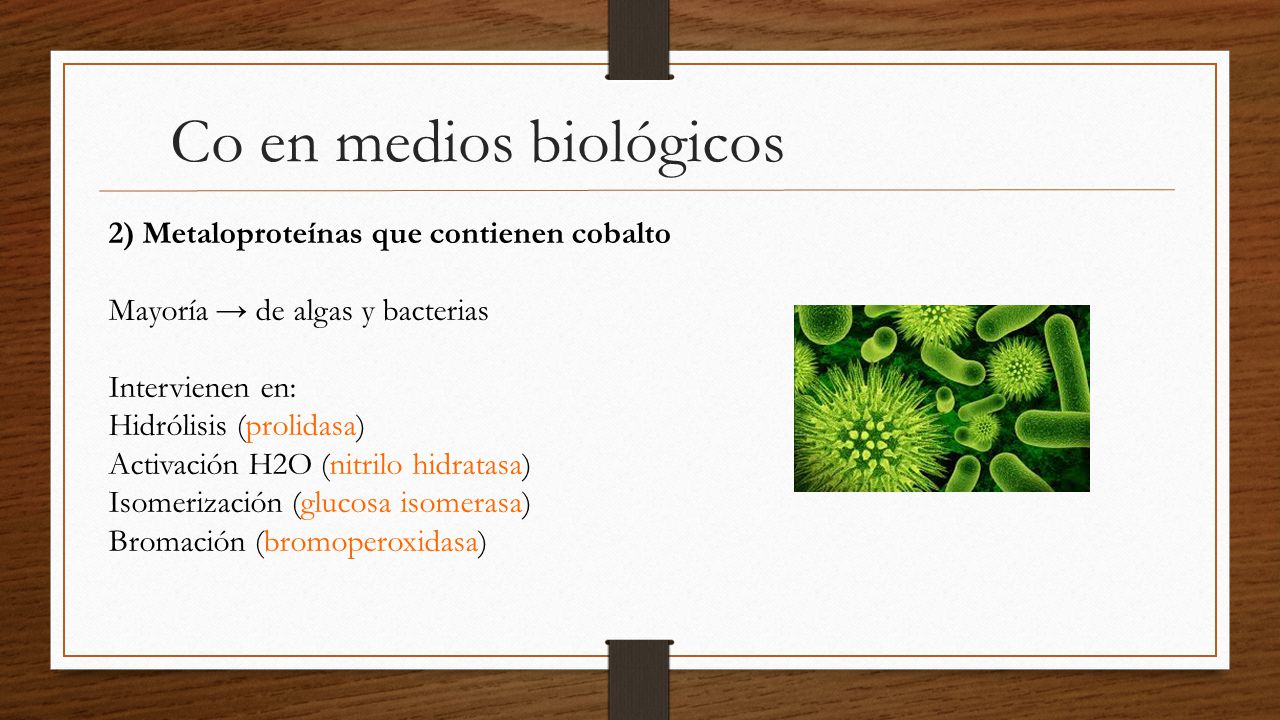 Co en medios biológicos

2) Metaloproteínas que contienen cobalto

Mayoría → de algas y bacterias

Intervienen en:
Hidrólisis (prolidasa)
Activación H2O (nitrilo hidratasa)
Isomerización (glucosa isomerasa)
Bromación (bromoperoxidasa)